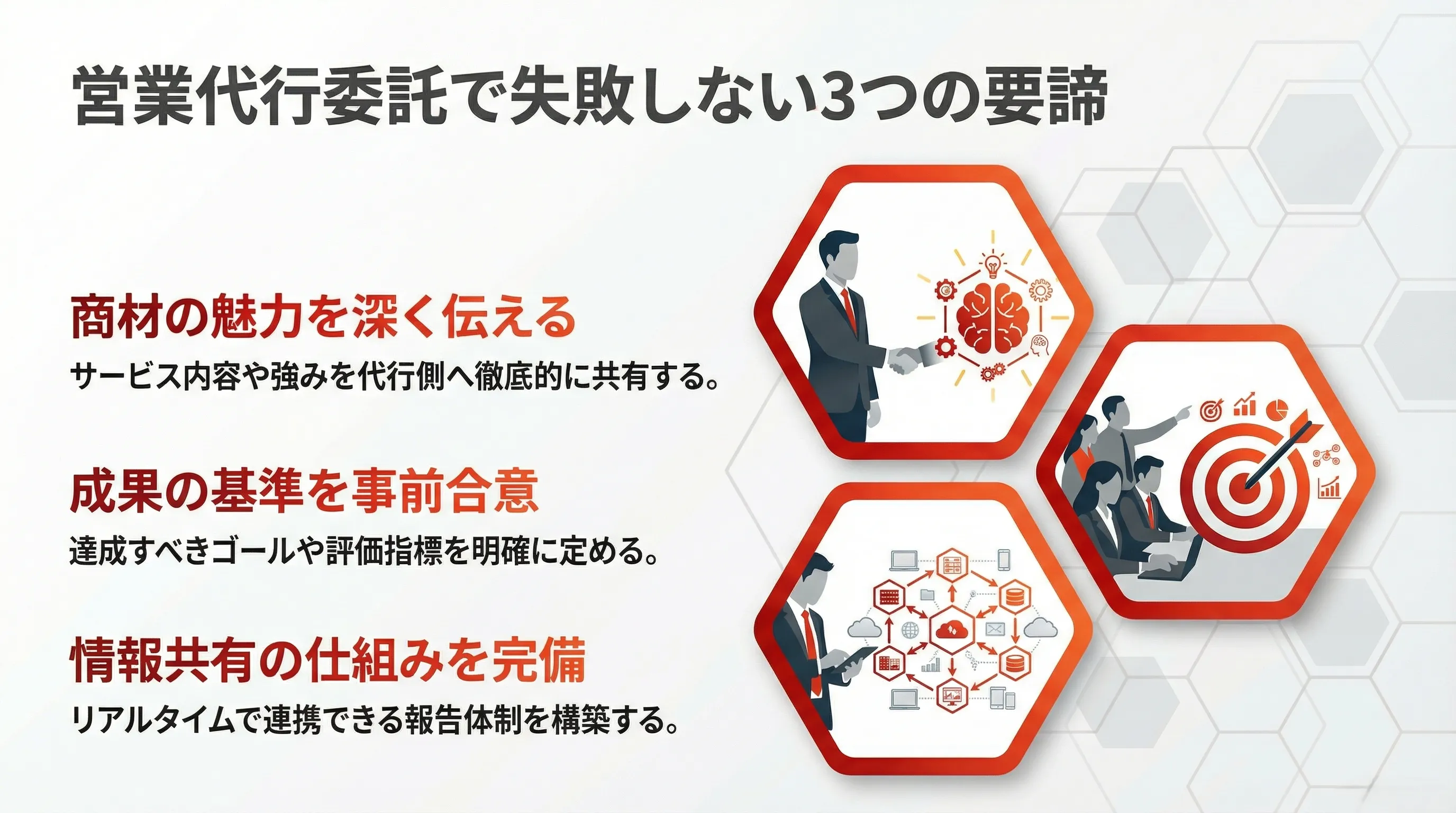 営業代行委託で失敗しない3つの要諦

商材の魅力を深く伝える

サービス内容や強みを代行側へ徹底的に共有する。

成果の基準を事前合意

達成すべきゴールや評価指標を明確に定める。

情報共有の仕組みを完備

リアルタイムで連携できる報告体制を構築する。